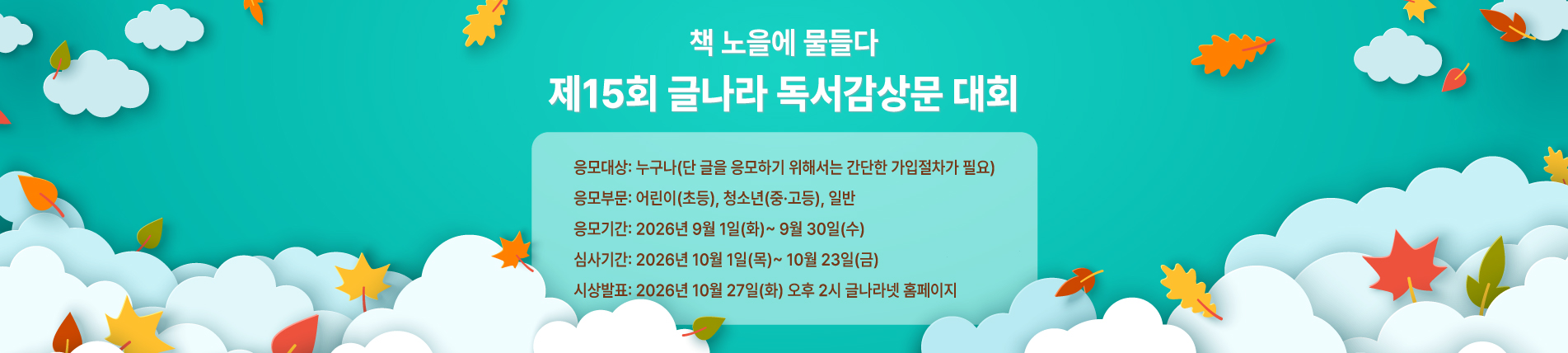 책 노을에 물들다
제15회 글나라 독서감상문 대회

응모대상: 누구나(단 글을 응모하기 위해서는 간단한 가입절차가 필요)
응모부문: 어린이(초등), 청소년(중·고등), 일반
응모기간: 2026년 9월 1일(화)~ 9월 30일(수)
심사기간: 2026년 10월 1일(목)~ 10월 23일(금)
시상발표: 2026년 10월 27일(화) 오후 2시 글나라넷 홈페이지